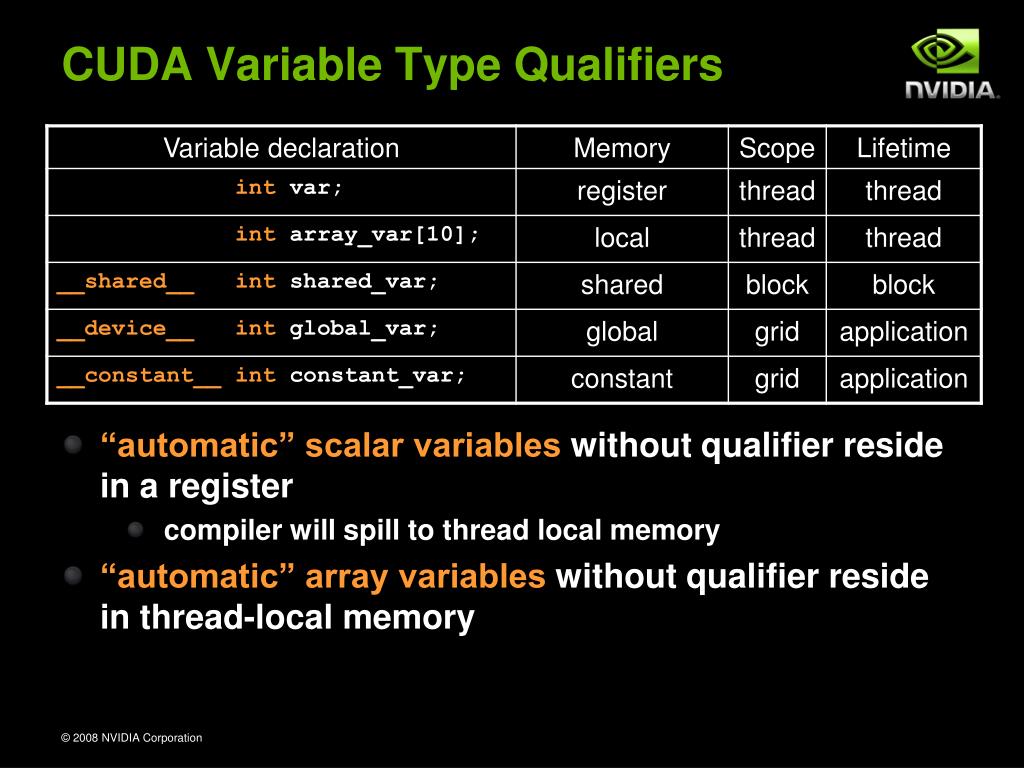 CUDA Variable Type Qualifiers

NVIDIA.

| Variable declaration | Memory | Scope | Lifetime |
|---|---|---|---|
| int var; | register | thread | thread |
| int array_var[10]; | local | thread | thread |
| \_\_shared\_\_ int shared_var; | shared | block | block |
| \_\_device\_\_ int global_var; | global | grid | application |
| \_\_constant\_\_ int constant_var; | constant | grid | application |

“automatic” scalar variables without qualifier reside in a register

compiler will spill to thread local memory

“automatic” array variables without qualifier reside in thread-local memory

© 2008 NVIDIA Corporation